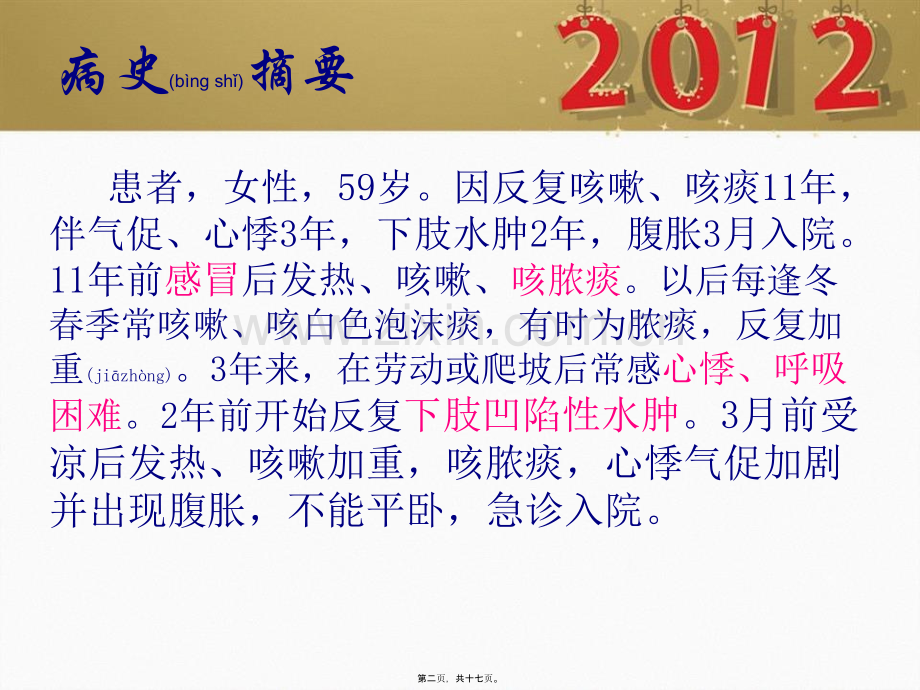 病史(bìng shǐ)摘要

2012

患者，女性，59岁。因反复咳嗽、咳痰11年，伴气促、心悸3年，下肢水肿2年，腹胀3月入院。11年前感冒后发热、咳嗽、咳脓痰。以后每逢冬春季常咳嗽、咳白色泡沫痰，有时为脓痰，反复加重(jiāzhòng)。3年来，在劳动或爬坡后常感心悸、呼吸困难。2年前开始反复下肢凹陷性水肿。3月前受凉后发热、咳嗽加重，咳脓痰，心悸气促加剧并出现腹胀，不能平卧，急诊入院。

第二页，共十七页。

www.zixin.com.cn